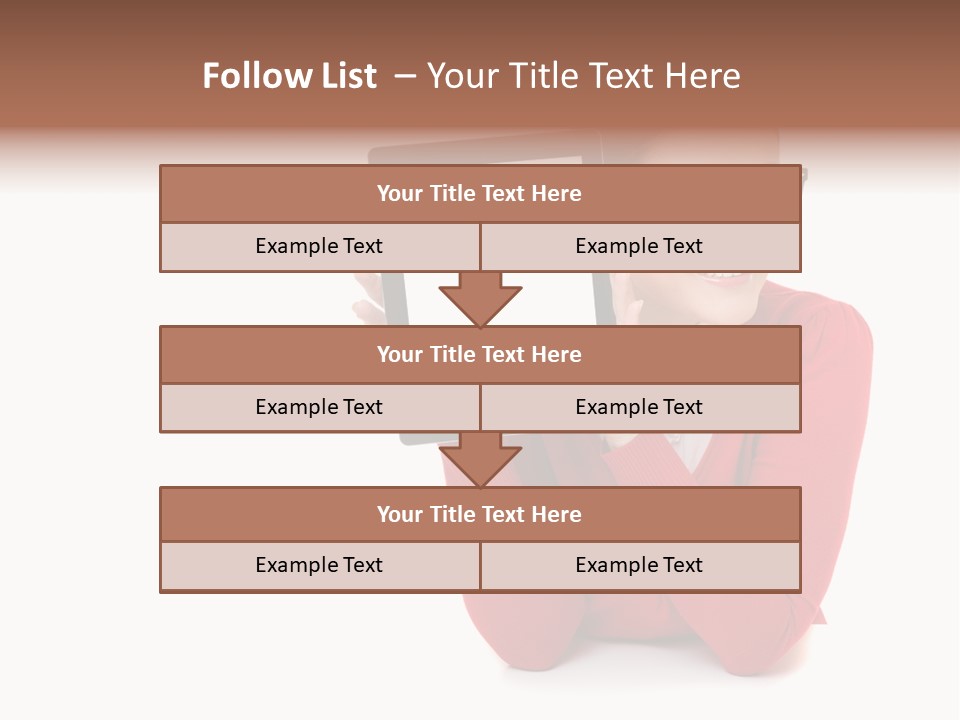 Follow List – Your Title Text Here

Your Title Text Here

Example Text

Example Text

Your Title Text Here

Example Text

Example Text

Your Title Text Here

Example Text

Example Text